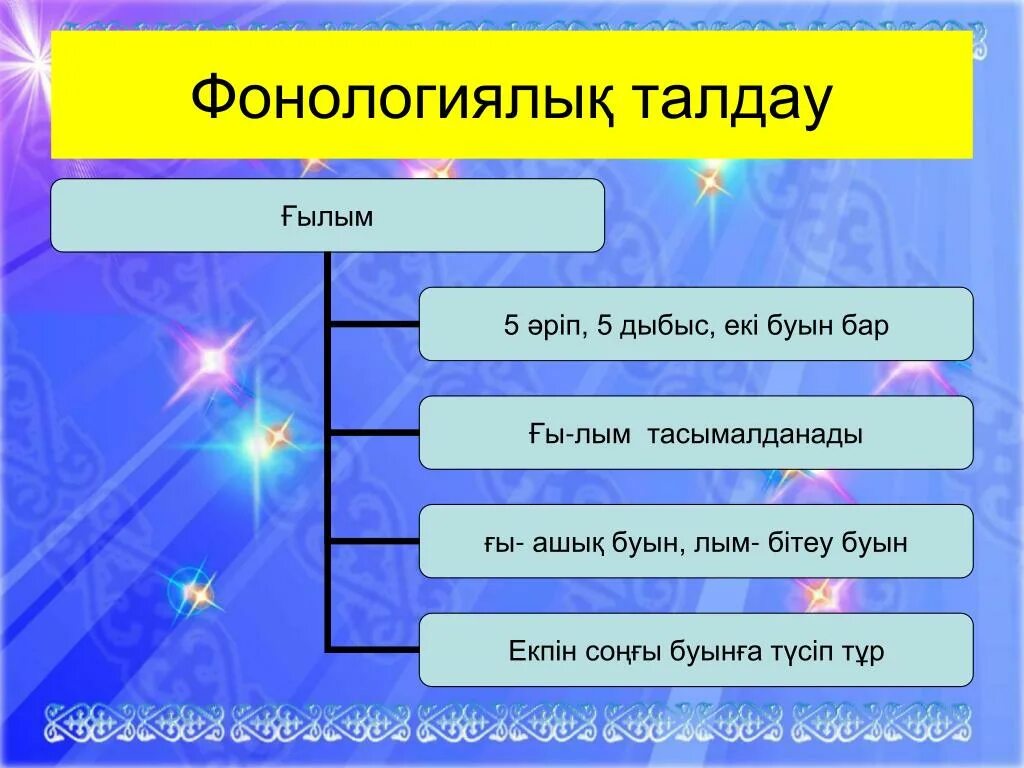 Фонологиялық талдау

Ғылым

5 әріп, 5 дыбыс, екі буын бар

Ғы-лым тасымалданады

ғы- ашық буын, лым- бітеу буын

Екпін соңғы буынға түсіп тұр